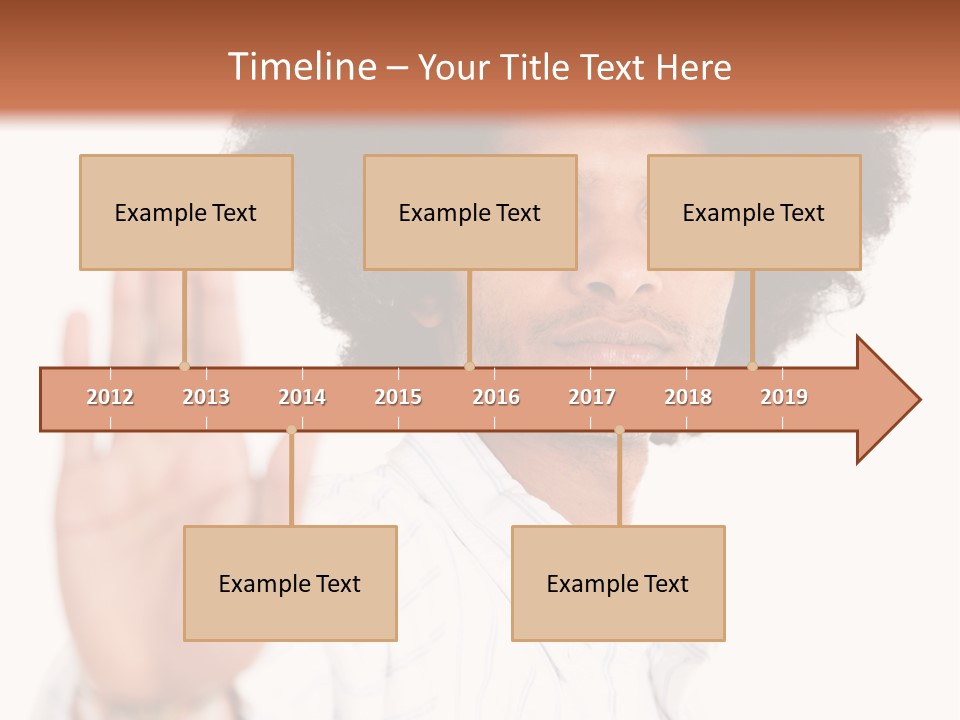 Timeline – Your Title Text Here

Example Text

Example Text

Example Text

2012 2013 2014 2015 2016 2017 2018 2019

Example Text

Example Text